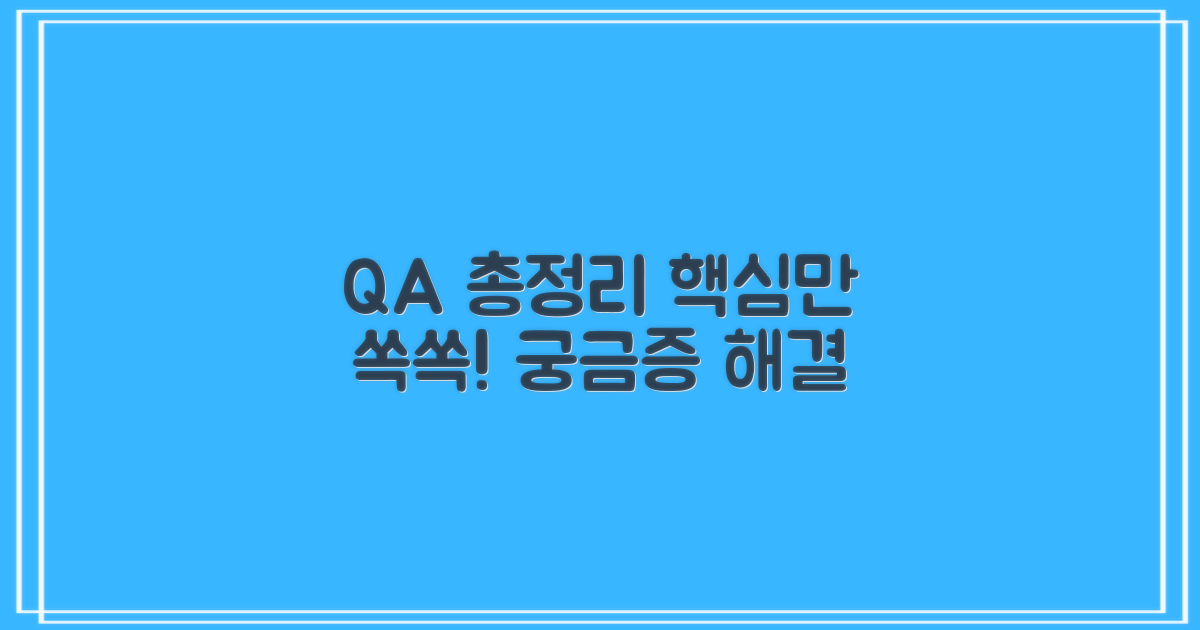 QA 총정리 핵심만
쏙쏙! 궁금증 해결